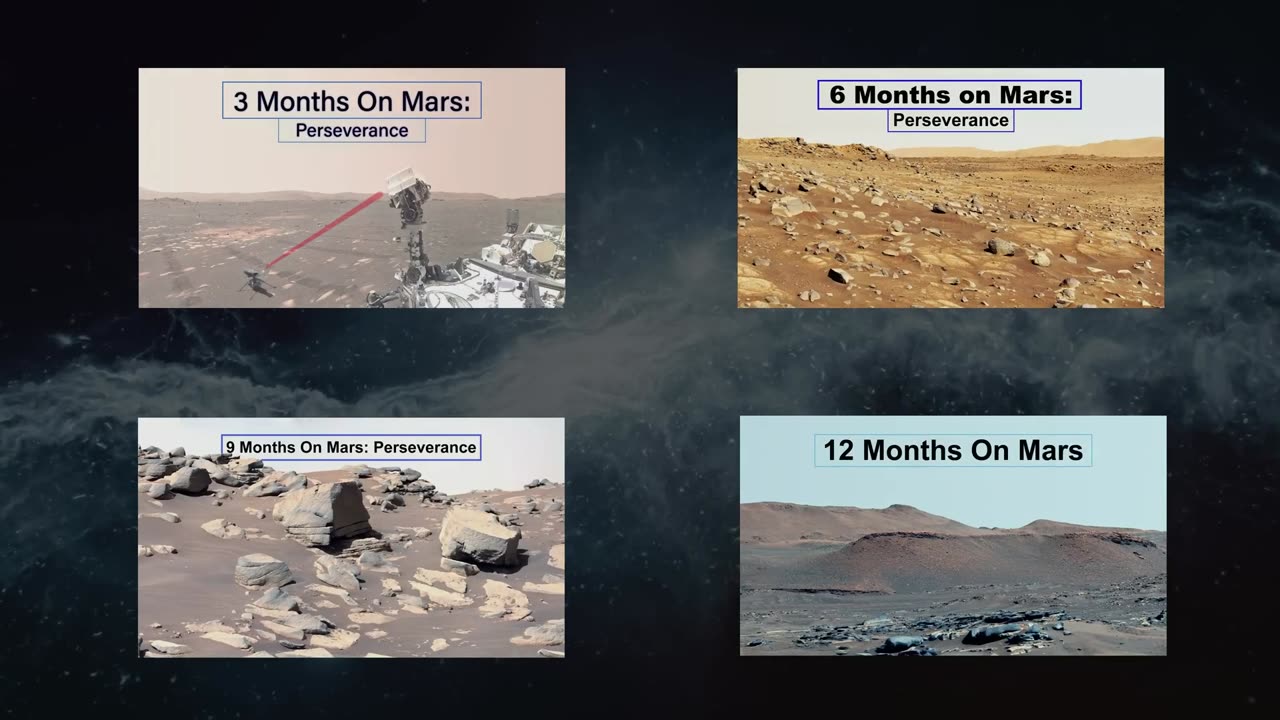 3 Months On Mars:
Perseverance

6 Months on Mars:
Perseverance

9 Months On Mars: Perseverance

12 Months On Mars